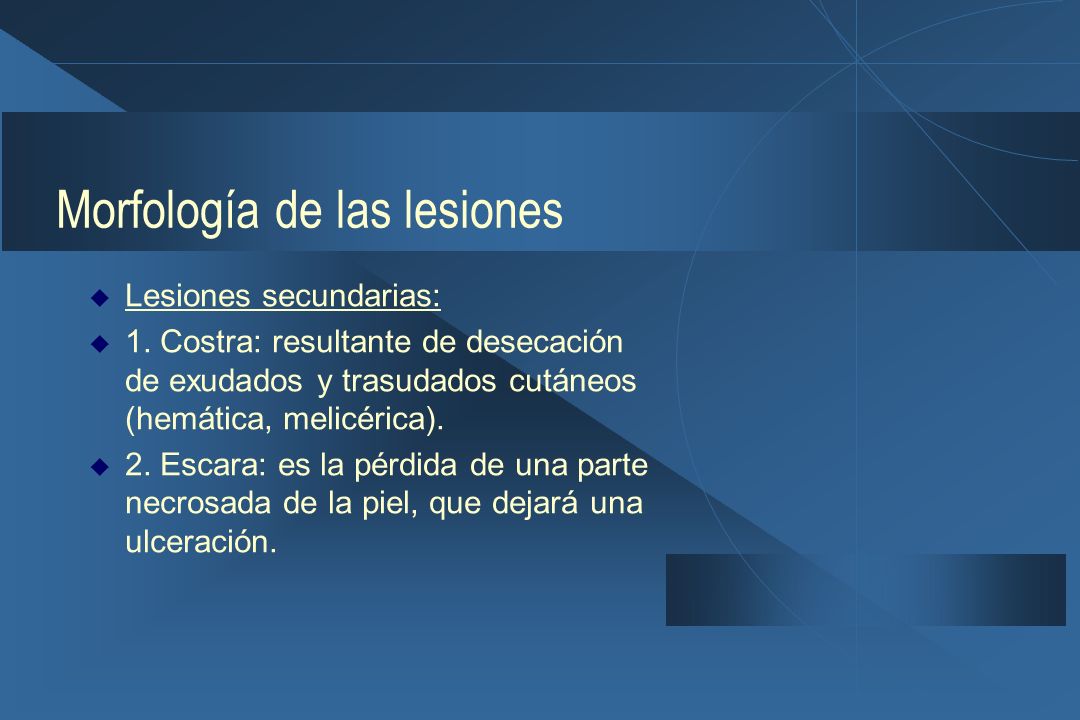 Morfología de las lesiones

Lesiones secundarias:

1. Costra: resultante de desecación de exudados y trasudados cutáneos (hemática, melicérica).

2. Escara: es la pérdida de una parte necrosada de la piel, que dejará una ulceración.